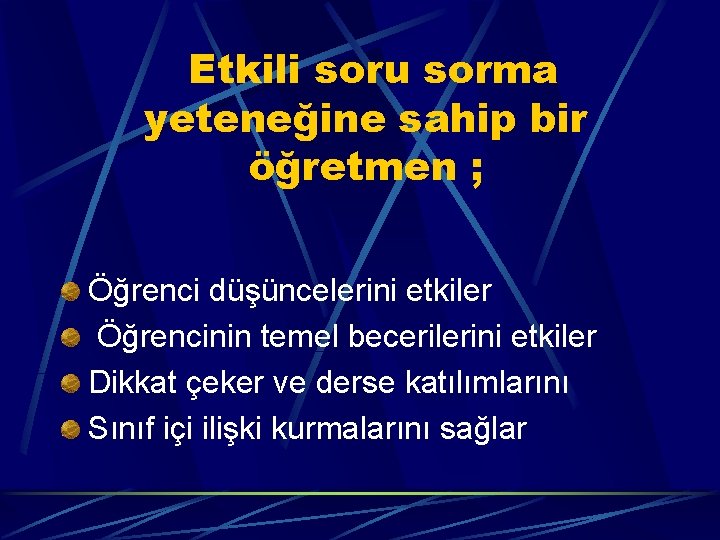 Etkili soru sorma yeteneğine sahip bir öğretmen ;

Öğrenci düşüncelerini etkiler
Öğrencinin temel becerilerini etkiler
Dikkat çeker ve derse katılımlarını
Sınıf içi ilişki kurmalarını sağlar